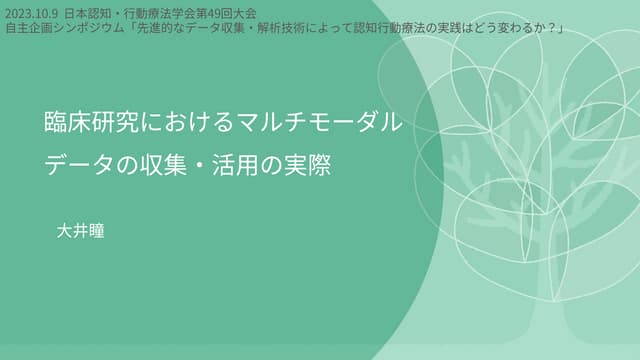 2023.10.9 日本認知・行動療法学会第49回大会
自主企画シンポジウム「先進的なデータ収集・解析技術によって認知行動療法の実践はどう変わるか？」

臨床研究におけるマルチモーダルデータの収集・活用の実際

大井瞳